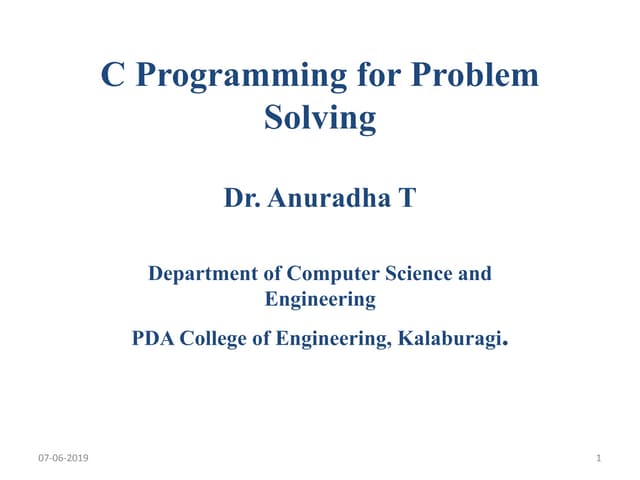 C Programming for Problem Solving

Dr. Anuradha T

Department of Computer Science and Engineering

PDA College of Engineering, Kalaburagi.

07-06-2019

1